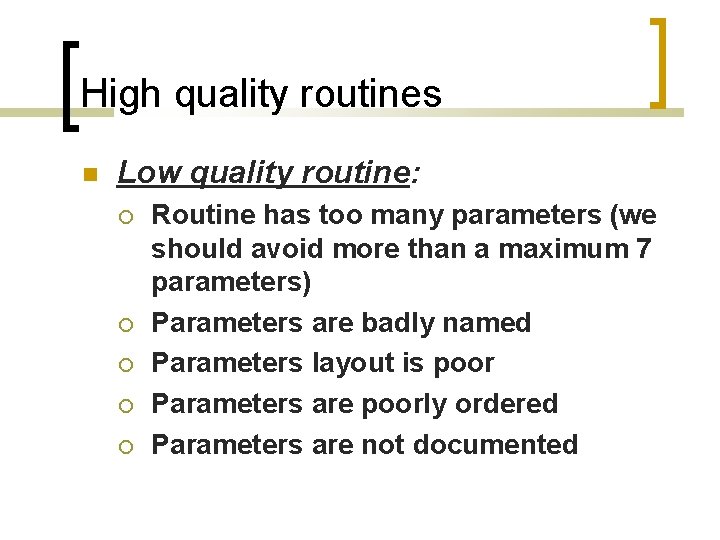 High quality routines

Low quality routine:

Routine has too many parameters (we should avoid more than a maximum 7 parameters)

Parameters are badly named

Parameters layout is poor

Parameters are poorly ordered

Parameters are not documented